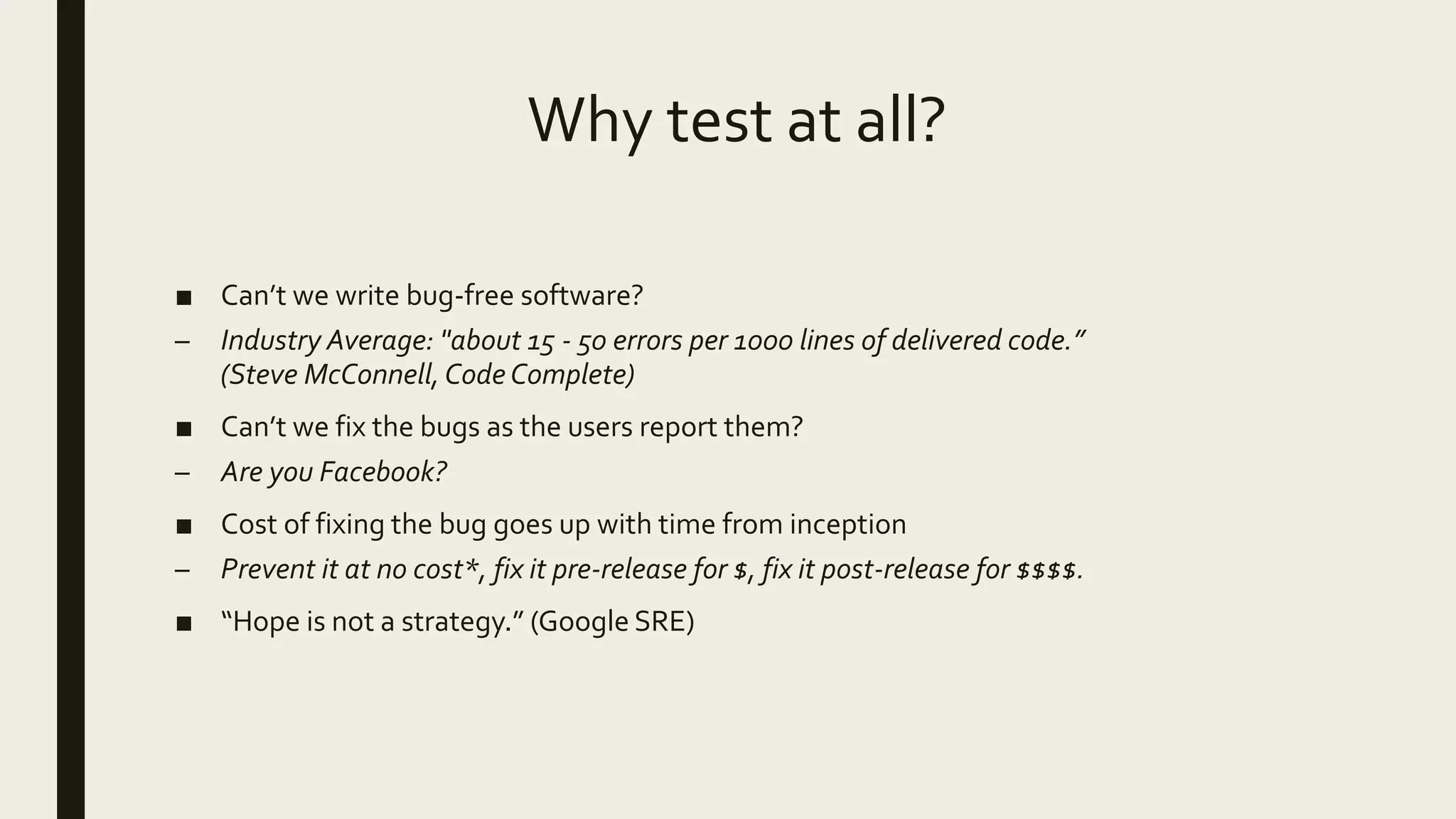 Why test at all?

■ Can’t we write bug-free software?

– Industry Average: "about 15 - 50 errors per 1000 lines of delivered code.” (Steve McConnell, Code Complete)

■ Can’t we fix the bugs as the users report them?

– Are you Facebook?

■ Cost of fixing the bug goes up with time from inception

– Prevent it at no cost*, fix it pre-release for \$, fix it post-release for \$\$\$\$.

■ “Hope is not a strategy.” (Google SRE)